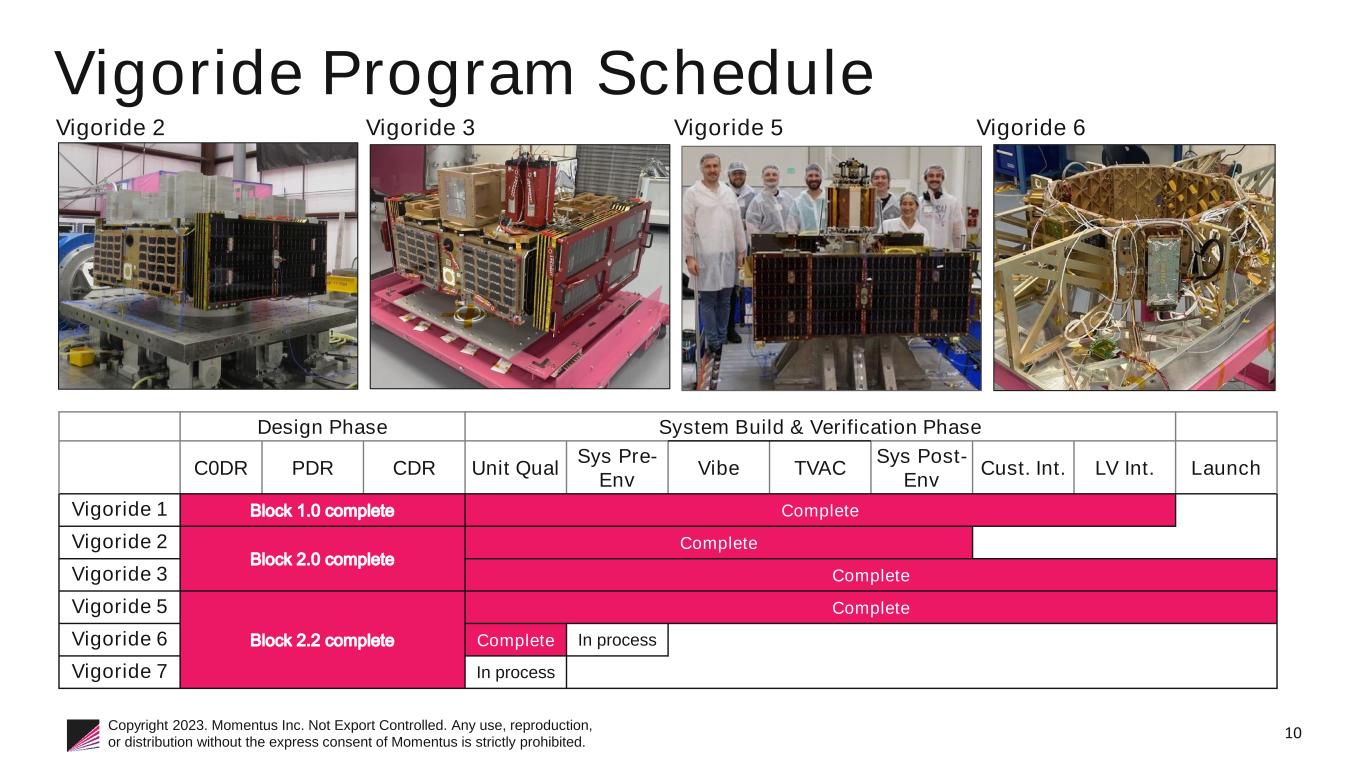 Vigoride Program Schedule

Vigoride 2 Vigoride 3 Vigoride 5 Vigoride 6

| | Design Phase | | | System Build & Verification Phase | | | | | | | |
|---|---|---|---|---|---|---|---|---|---|---|---|
| | C0DR | PDR | CDR | Unit Qual | Sys Pre-Env | Vibe | TVAC | Sys Post-Env | Cust. Int. | LV Int. | Launch |
| Vigoride 1 | Block 1.0 complete | | | Complete | | | | | | | |
| Vigoride 2 | Block 2.0 complete | | | Complete | | | | | | | |
| Vigoride 3 | | | | Complete | | | | | | | |
| Vigoride 5 | Block 2.2 complete | | | Complete | | | | | | | |
| Vigoride 6 | | | | Complete | In process | | | | | | |
| Vigoride 7 | | | | In process | | | | | | | |

Copyright 2023. Momentus Inc. Not Export Controlled. Any use, reproduction, or distribution without the express consent of Momentus is strictly prohibited.

10